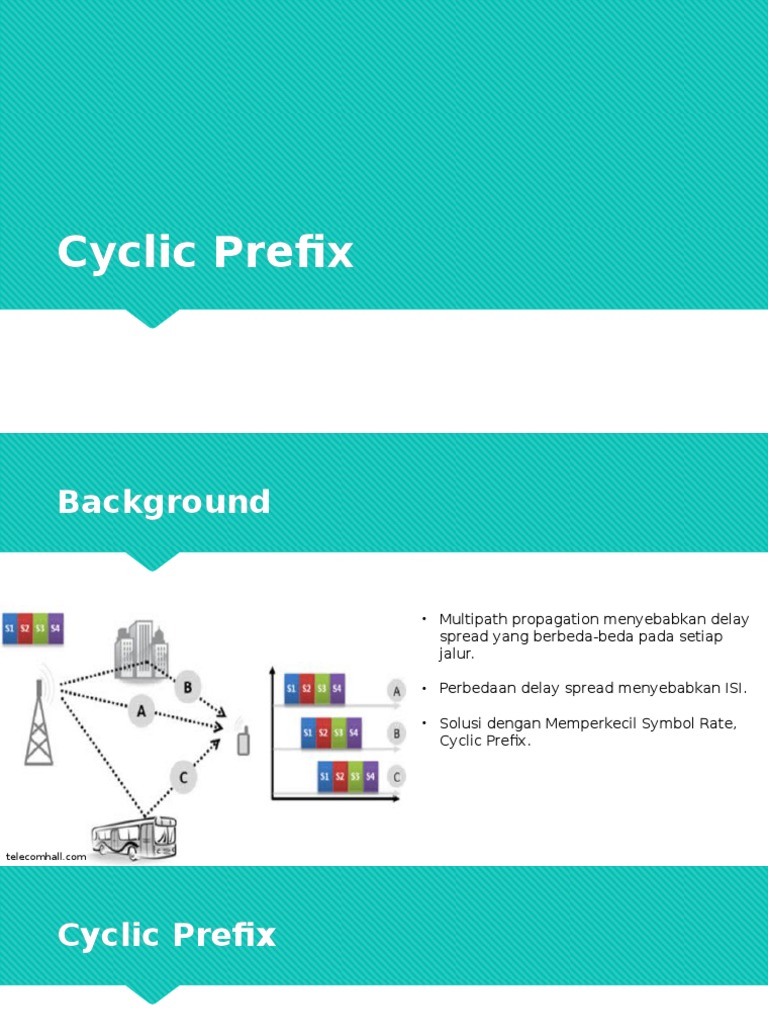 Cyclic Prefix

Background

S1 S2 S3 S4

B

A

C

S1 S2 S3 S4 A

S1 S2 S3 S4 B

S1 S2 S3 S4 C

telecomhall.com

• Multipath propagation menyebabkan delay spread yang berbeda-beda pada setiap jalur.

• Perbedaan delay spread menyebabkan ISI.

• Solusi dengan Memperkecil Symbol Rate, Cyclic Prefix.

Cyclic Prefix